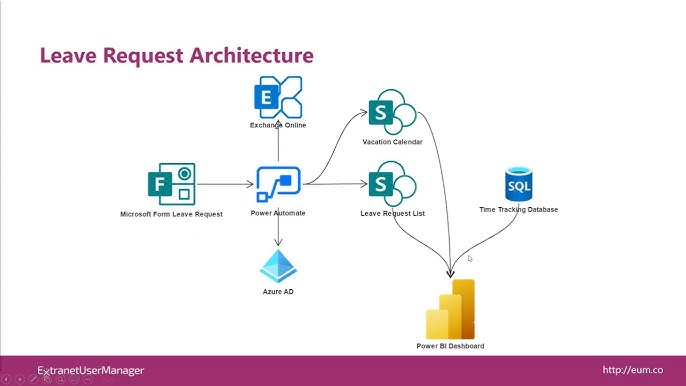 Leave Request Architecture

E
Exchange Online

S
Vacation Calendar

F
Microsoft Form Leave Request

Power Automate

S
Leave Request List

SQL
Time Tracking Database

Azure AD

Power BI Dashboard

ExtranetUserManager

http://eum.co